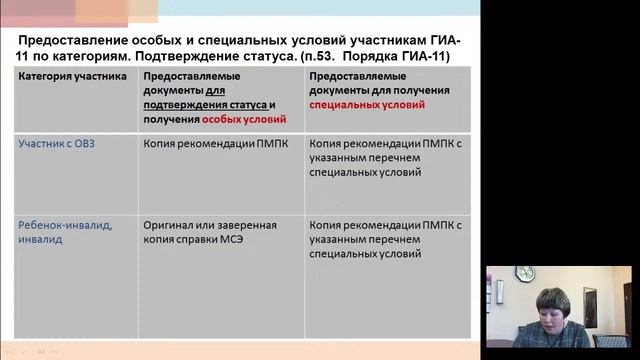 Предоставление особых и специальных условий участникам ГИА-11 по категориям. Подтверждение статуса. (п.53. Порядка ГИА-11)

| Категория участника | Предоставляемые документы для подтверждения статуса и получения особых условий | Предоставляемые документы для получения специальных условий |
|---|---|---|
| Участник с ОВЗ | Копия рекомендации ПМПК | Копия рекомендации ПМПК с указанным перечнем специальных условий |
| Ребенок-инвалид, инвалид | Оригинал или заверенная копия справки МСЭ | Копия рекомендации ПМПК с указанным перечнем специальных условий |